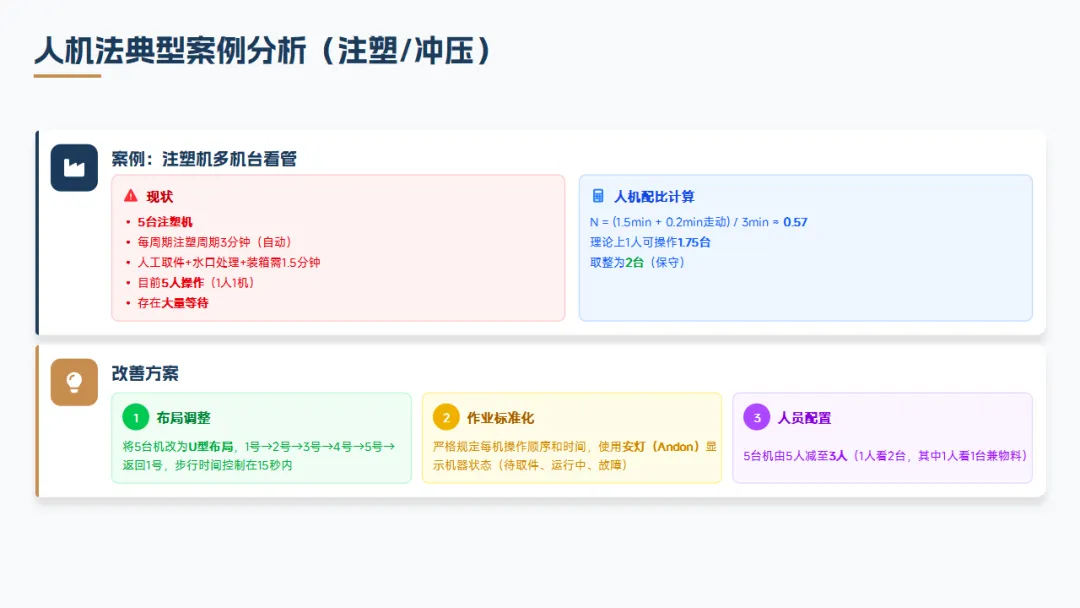 人机法典型案例分析（注塑/冲压）

案例：注塑机多机台看管

现状

• 5台注塑机
• 每周期注塑周期3分钟（自动）
• 人工取件+水口处理+装箱需1.5分钟
• 目前5人操作（1人1机）
• 存在大量等待

人机配比计算

N = (1.5min + 0.2min走动) / 3min ≈ 0.57

理论上1人可操作1.75台

取整为2台（保守）

改善方案

1 布局调整

将5台机改为U型布局，1号→2号→3号→4号→5号→返回1号，步行时间控制在15秒内

2 作业标准化

严格规定每机操作顺序和时间，使用安灯（Andon）显示机器状态（待取件、运行中、故障）

3 人员配置

5台机由5人减至3人（1人看2台，其中1人看1台兼物料）